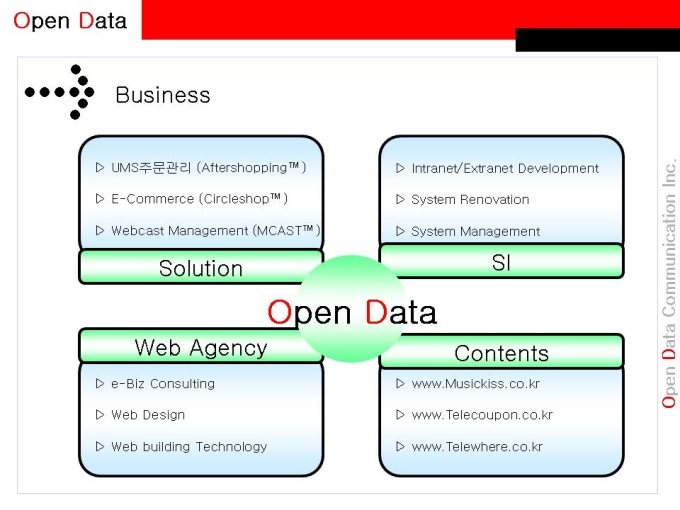 Open Data

Business

▷ UMS주문관리 (Aftershopping™)
▷ E-Commerce (Circleshop™)
▷ Webcast Management (MCAST™)

Solution

▷ Intranet/Extranet Development
▷ System Renovation
▷ System Management

SI

Open Data

Web Agency

▷ e-Biz Consulting
▷ Web Design
▷ Web building Technology

Contents

▷ www.Musickiss.co.kr
▷ www.Telecoupon.co.kr
▷ www.Telewhere.co.kr

Open Data Communication Inc.